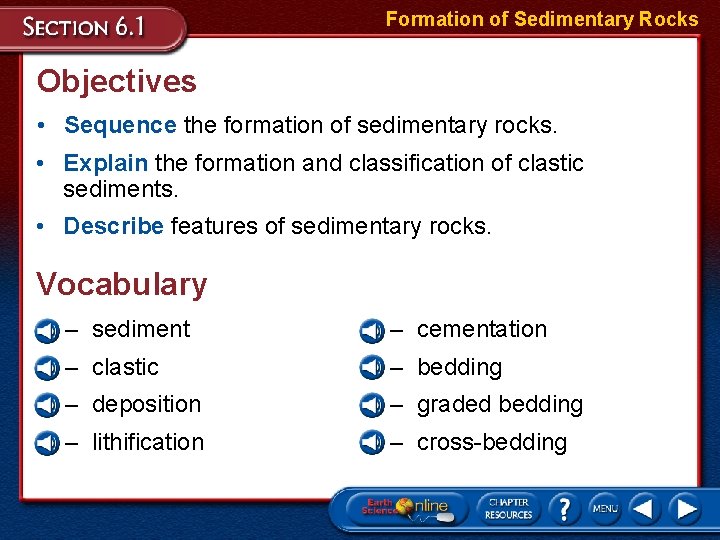 SECTION 6.1

Formation of Sedimentary Rocks

Objectives

• Sequence the formation of sedimentary rocks.

• Explain the formation and classification of clastic sediments.

• Describe features of sedimentary rocks.

Vocabulary

– sediment

– clastic

– deposition

– lithification

– cementation

– bedding

– graded bedding

– cross-bedding

Earth Science Online

CHAPTER RESOURCES

?

MENU